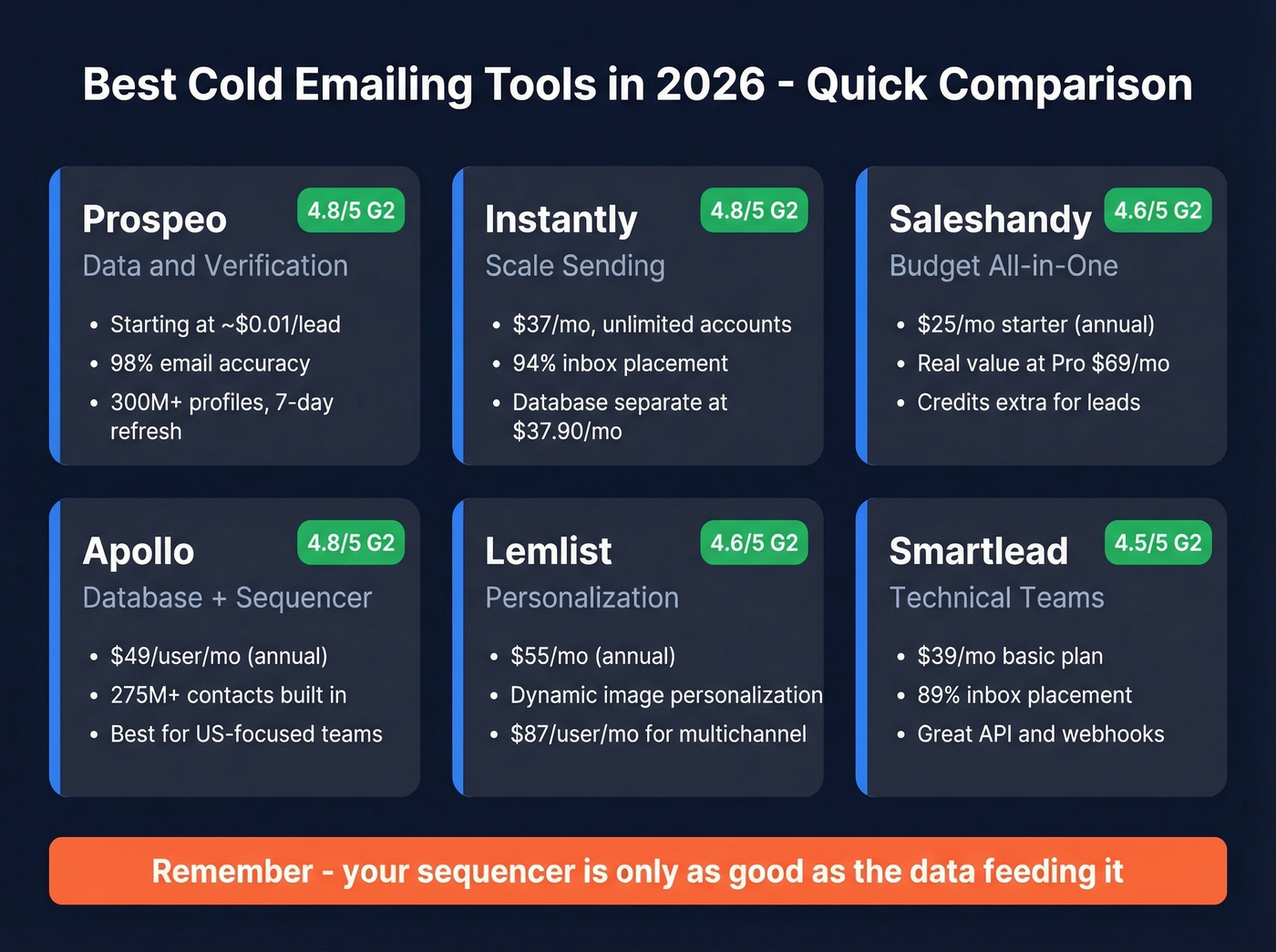 Best Cold Emailing Tools in 2026 - Quick Comparison

Prospeo
4.8/5 G2
Data and Verification
- Starting at ~$0.01/lead
- 98% email accuracy
- 300M+ profiles, 7-day refresh

Instantly
4.8/5 G2
Scale Sending
- $37/mo, unlimited accounts
- 94% inbox placement
- Database separate at $37.90/mo

Saleshandy
4.6/5 G2
Budget All-in-One
- $25/mo starter (annual)
- Real value at Pro $69/mo
- Credits extra for leads

Apollo
4.8/5 G2
Database + Sequencer
- $49/user/mo (annual)
- 275M+ contacts built in
- Best for US-focused teams

Lemlist
4.6/5 G2
Personalization
- $55/mo (annual)
- Dynamic image personalization
- $87/user/mo for multichannel

Smartlead
4.5/5 G2
Technical Teams
- $39/mo basic plan
- 89% inbox placement
- Great API and webhooks

Remember - your sequencer is only as good as the data feeding it